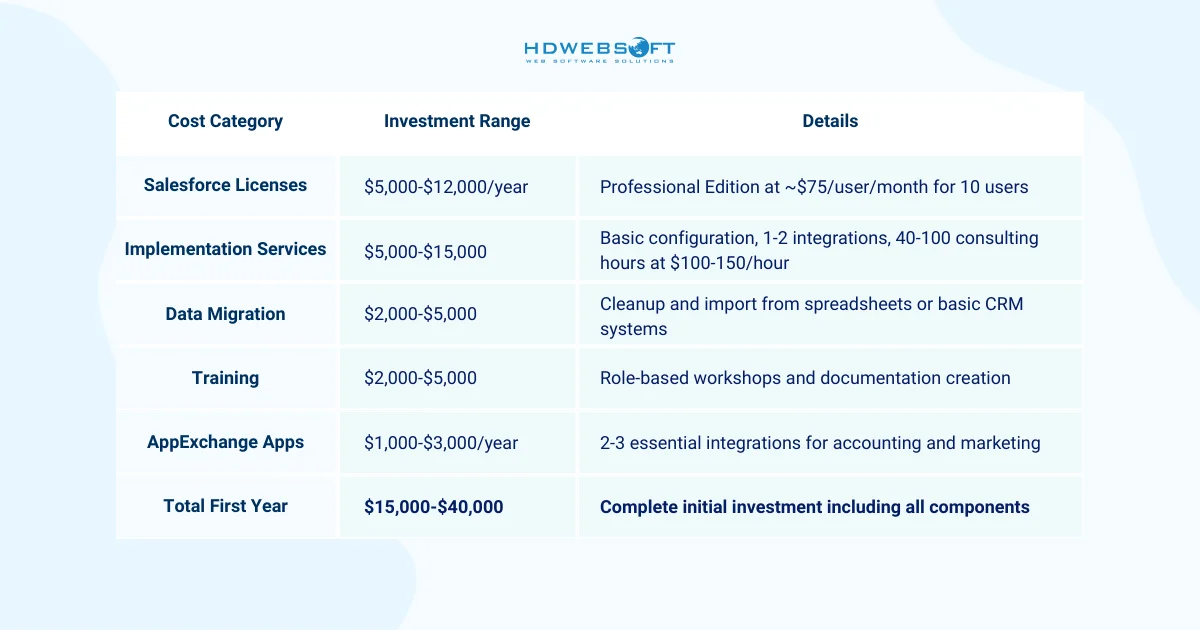 HDWEBSOFT
WEB SOFTWARE SOLUTIONS

| Cost Category | Investment Range | Details |
|---|---|---|
| Salesforce Licenses | \$5,000-\$12,000/year | Professional Edition at ~\$75/user/month for 10 users |
| Implementation Services | \$5,000-\$15,000 | Basic configuration, 1-2 integrations, 40-100 consulting hours at \$100-150/hour |
| Data Migration | \$2,000-\$5,000 | Cleanup and import from spreadsheets or basic CRM systems |
| Training | \$2,000-\$5,000 | Role-based workshops and documentation creation |
| AppExchange Apps | \$1,000-\$3,000/year | 2-3 essential integrations for accounting and marketing |
| Total First Year | \$15,000-\$40,000 | Complete initial investment including all components |